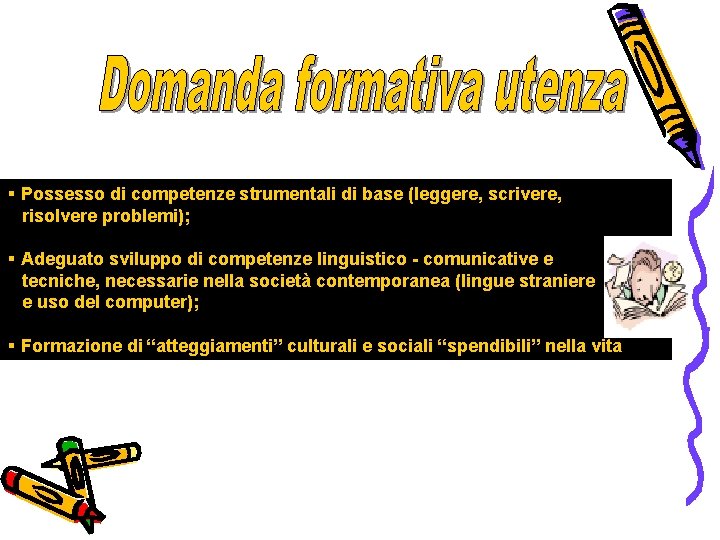 Domanda formativa utenza

▪ Possesso di competenze strumentali di base (leggere, scrivere, risolvere problemi);

▪ Adeguato sviluppo di competenze linguistico - comunicative e tecniche, necessarie nella società contemporanea (lingue straniere e uso del computer);

▪ Formazione di “atteggiamenti” culturali e sociali “spendibili” nella vita